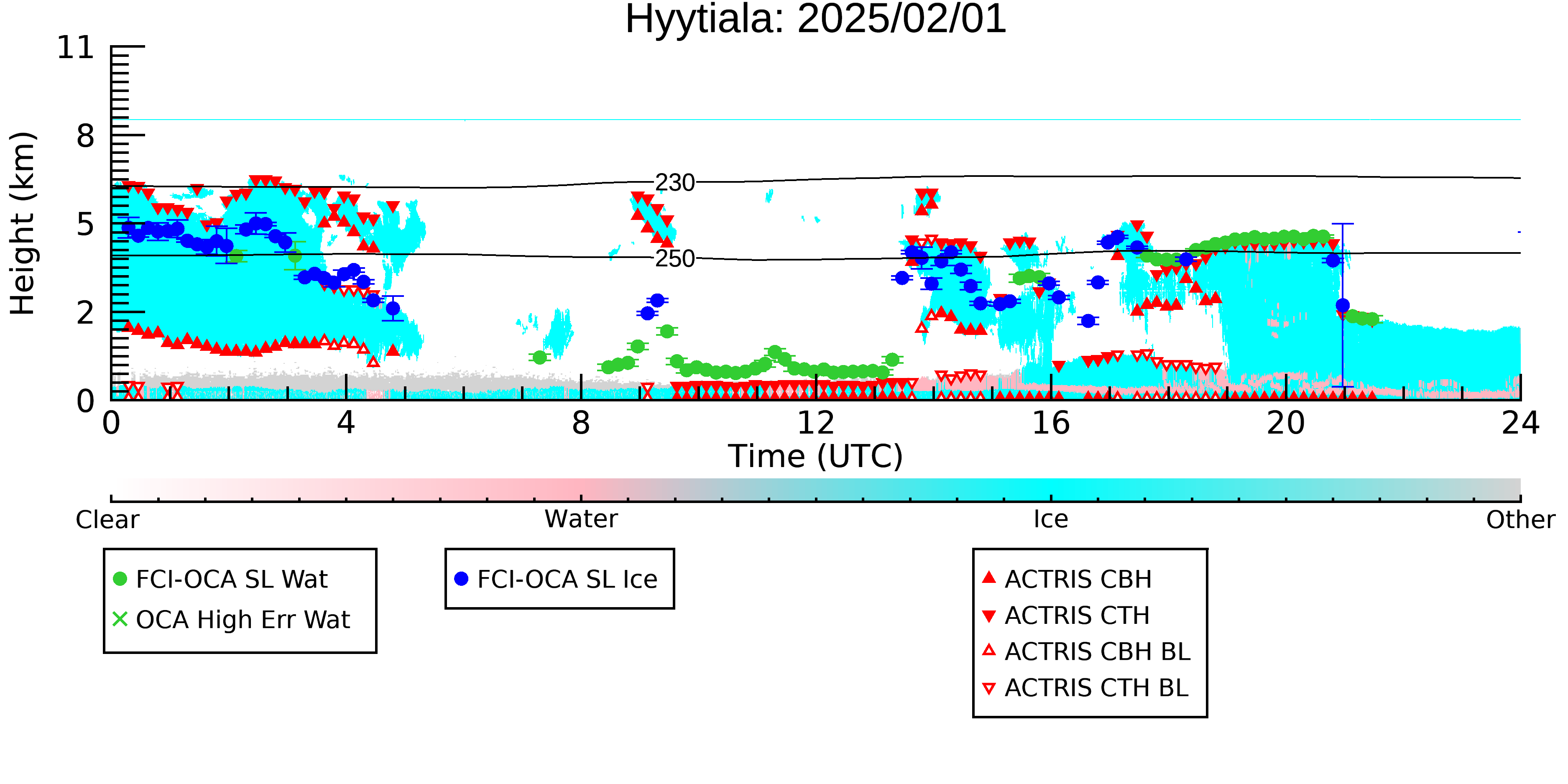 Hyytiala: 2025/02/01

Height (km)

11
8
5
2
0

230
250

0
4
8
12
16
20
24
Time (UTC)

Clear
Water
Ice
Other

FCI-OCA SL Wat
OCA High Err Wat

FCI-OCA SL Ice

ACTRIS CBH
ACTRIS CTH
ACTRIS CBH BL
ACTRIS CTH BL